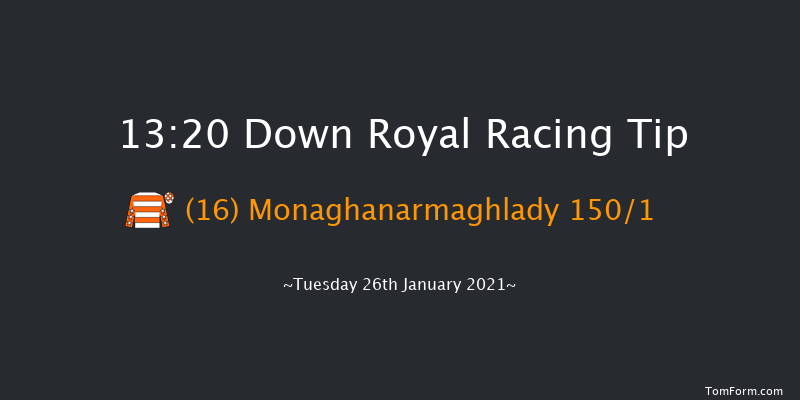 13:20 Down Royal Racing Tip

(16) Monaghanarmaghlady 150/1

~Tuesday 26th January 2021~

TomForm.com